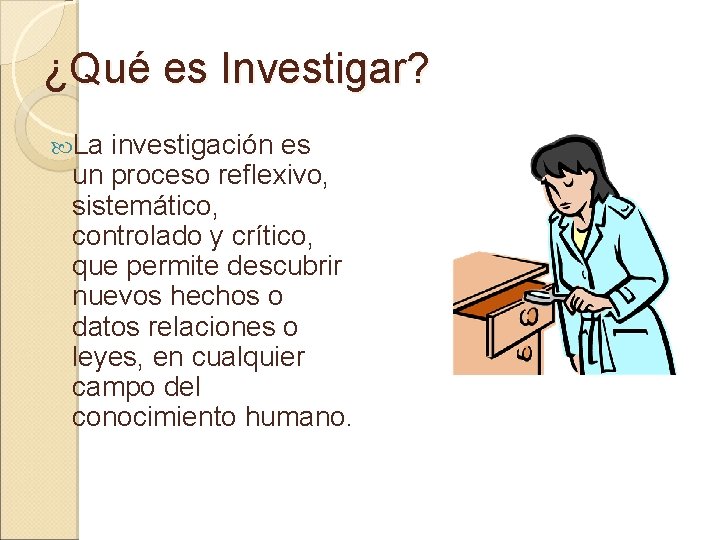 ¿Qué es Investigar?

La investigación es un proceso reflexivo, sistemático, controlado y crítico, que permite descubrir nuevos hechos o datos relaciones o leyes, en cualquier campo del conocimiento humano.